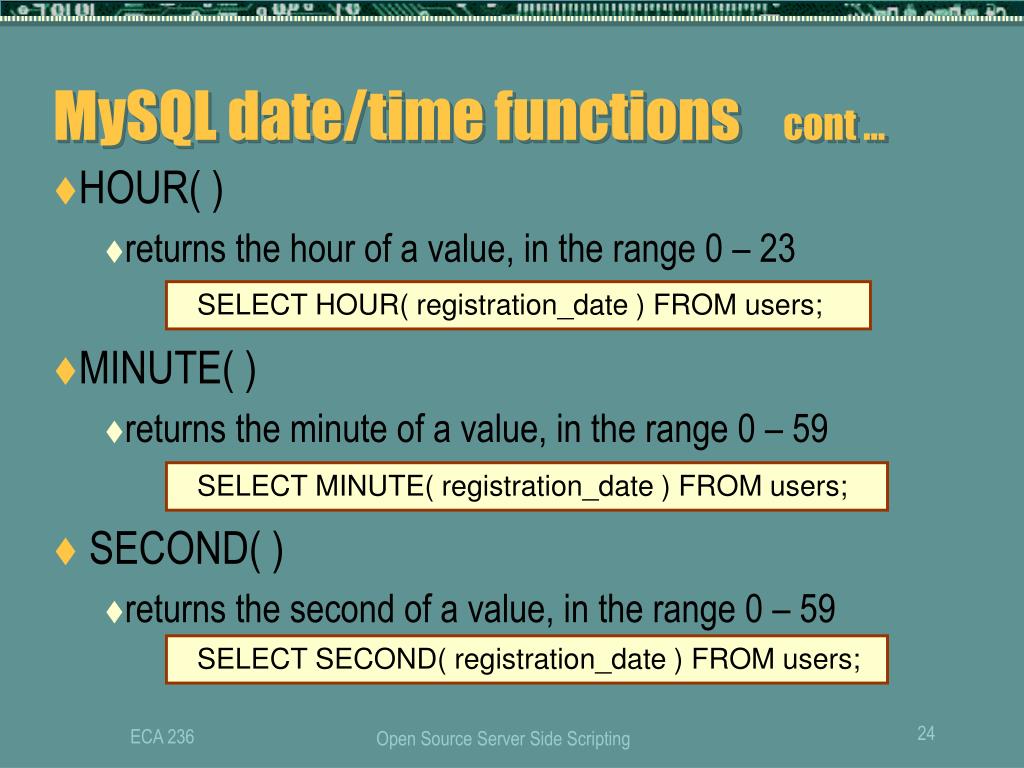 MySQL date/time functions cont ...

♦HOUR( )

♦returns the hour of a value, in the range 0 – 23

SELECT HOUR( registration_date ) FROM users;

♦MINUTE( )

♦returns the minute of a value, in the range 0 – 59

SELECT MINUTE( registration_date ) FROM users;

♦ SECOND( )

♦returns the second of a value, in the range 0 – 59

SELECT SECOND( registration_date ) FROM users;

ECA 236

Open Source Server Side Scripting

24